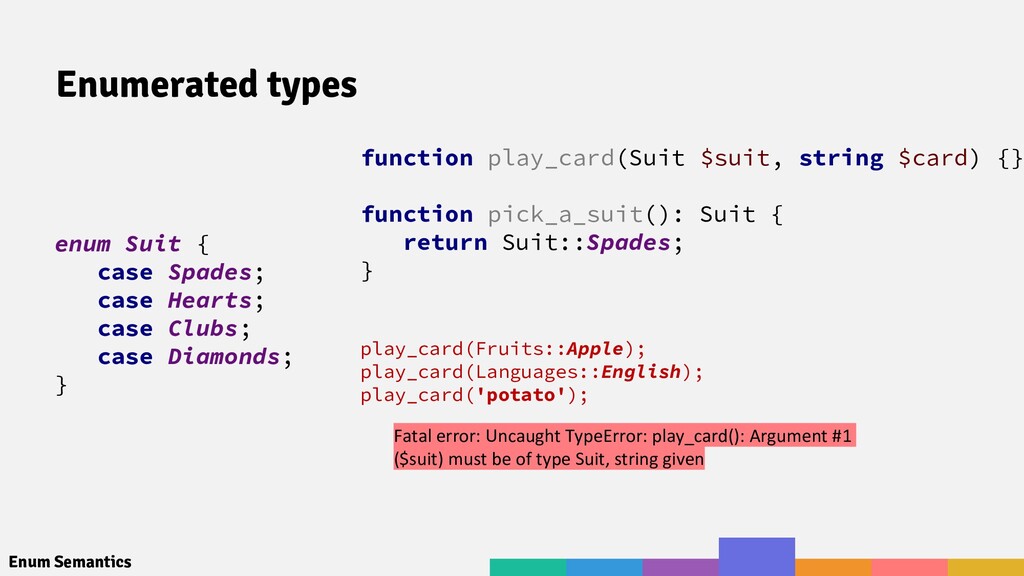 Enumerated types

enum Suit {
case Spades;
case Hearts;
case Clubs;
case Diamonds;
}

function play_card(Suit $suit, string $card) {}

function pick_a_suit(): Suit {
return Suit::Spades;
}

play_card(Fruits::Apple);
play_card(Languages::English);
play_card('potato');

Fatal error: Uncaught TypeError: play_card(): Argument #1 ($suit) must be of type Suit, string given

Enum Semantics